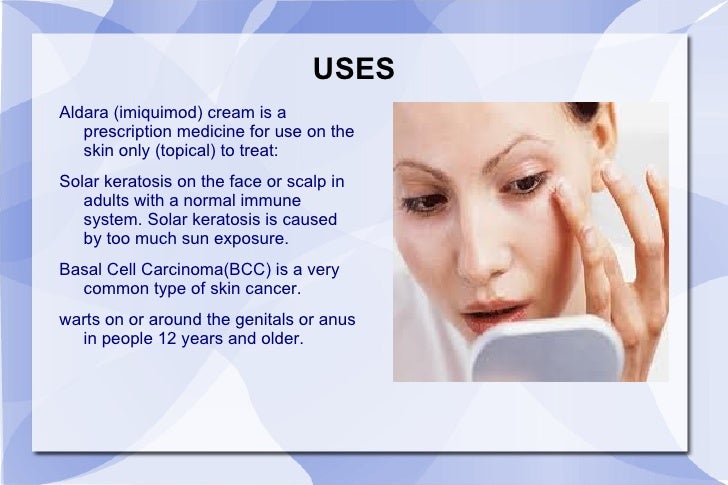 USES

Aldara (imiquimod) cream is a prescription medicine for use on the skin only (topical) to treat:

Solar keratosis on the face or scalp in adults with a normal immune system. Solar keratosis is caused by too much sun exposure.

Basal Cell Carcinoma(BCC) is a very common type of skin cancer.

warts on or around the genitals or anus in people 12 years and older.